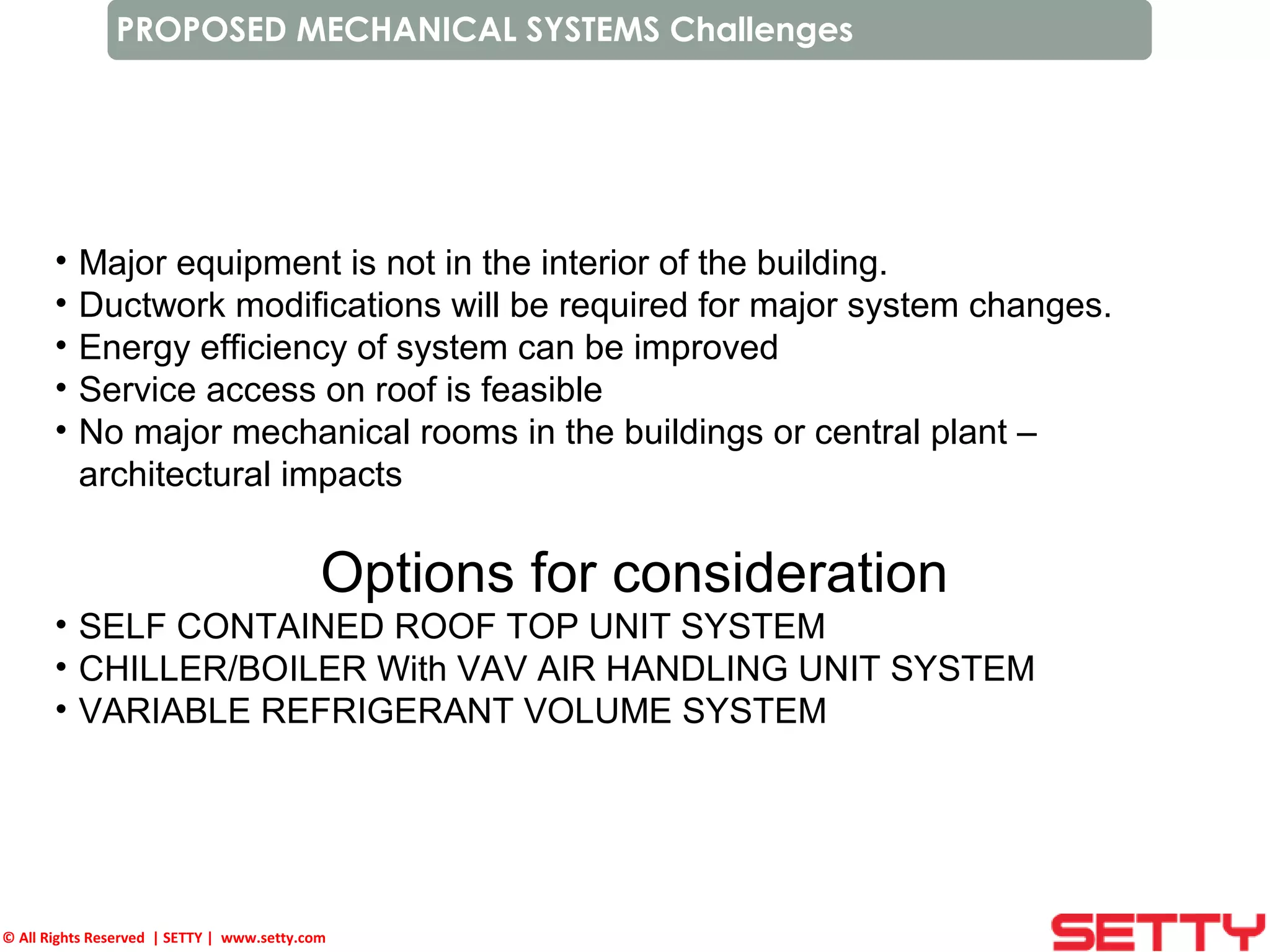 PROPOSED MECHANICAL SYSTEMS Challenges

• Major equipment is not in the interior of the building.
• Ductwork modifications will be required for major system changes.
• Energy efficiency of system can be improved
• Service access on roof is feasible
• No major mechanical rooms in the buildings or central plant – architectural impacts

Options for consideration

• SELF CONTAINED ROOF TOP UNIT SYSTEM
• CHILLER/BOILER With VAV AIR HANDLING UNIT SYSTEM
• VARIABLE REFRIGERANT VOLUME SYSTEM

© All Rights Reserved | SETTY | www.setty.com

SETTY